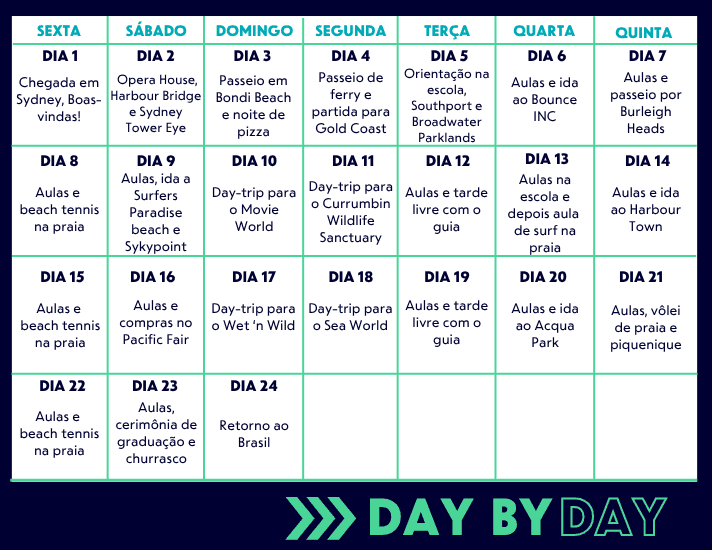 | SEXTA | SÁBADO | DOMINGO | SEGUNDA | TERÇA | QUARTA | QUINTA |
|---|---|---|---|---|---|---|
| DIA 1 Chegada em Sydney, Boas-vindas! | DIA 2 Opera House, Harbour Bridge e Sydney Tower Eye | DIA 3 Passeio em Bondi Beach e noite de pizza | DIA 4 Passeio de ferry e partida para Gold Coast | DIA 5 Orientação na escola, Southport e Broadwater Parklands | DIA 6 Aulas e ida ao Bounce INC | DIA 7 Aulas e passeio por Burleigh Heads |
| DIA 8 Aulas e beach tennis na praia | DIA 9 Aulas, ida a Surfers Paradise beach e Sykypoint | DIA 10 Day-trip para o Movie World | DIA 11 Day-trip para o Currumbin Wildlife Sanctuary | DIA 12 Aulas e tarde livre com o guia | DIA 13 Aulas na escola e depois aula de surf na praia | DIA 14 Aulas e ida ao Harbour Town |
| DIA 15 Aulas e beach tennis na praia | DIA 16 Aulas e compras no Pacific Fair | DIA 17 Day-trip para o Wet 'n Wild | DIA 18 Day-trip para o Sea World | DIA 19 Aulas e tarde livre com o guia | DIA 20 Aulas e ida ao Acqua Park | DIA 21 Aulas, vôlei de praia e piquenique |
| DIA 22 Aulas e beach tennis na praia | DIA 23 Aulas, cerimônia de graduação e churrasco | DIA 24 Retorno ao Brasil | | | | |

DAY BY DAY